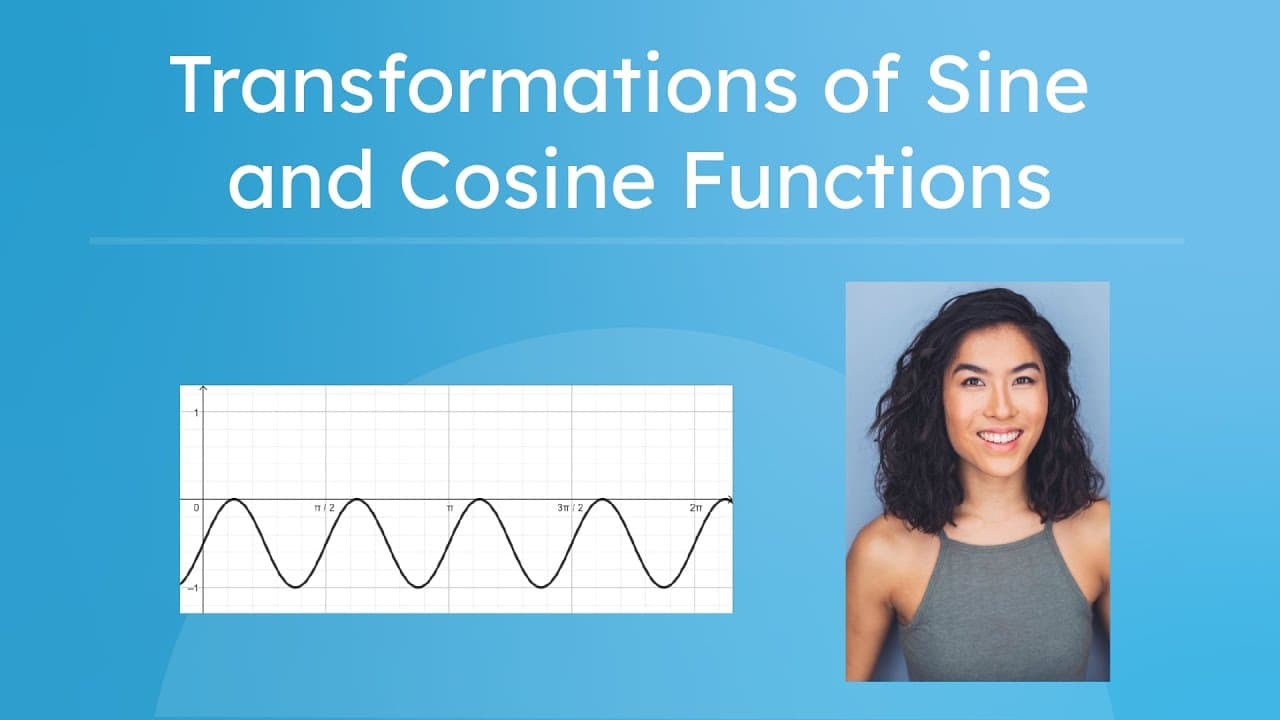 Transformations of Sine and Cosine Functions

1
0
$\pi / 2$
$\pi$
$3\pi / 2$
$2\pi$
−1